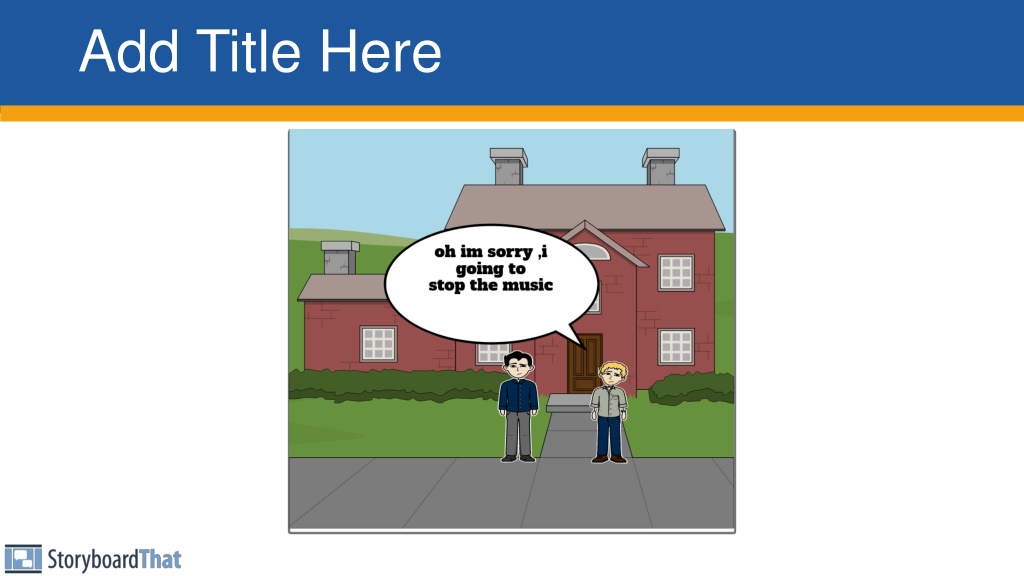 Add Title Here

oh im sorry ,i going to stop the music

StoryboardThat